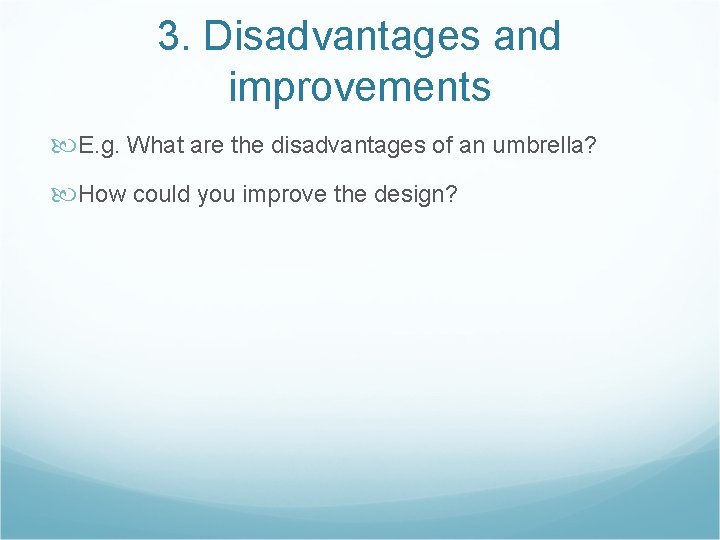 3. Disadvantages and improvements

E.g. What are the disadvantages of an umbrella?

How could you improve the design?